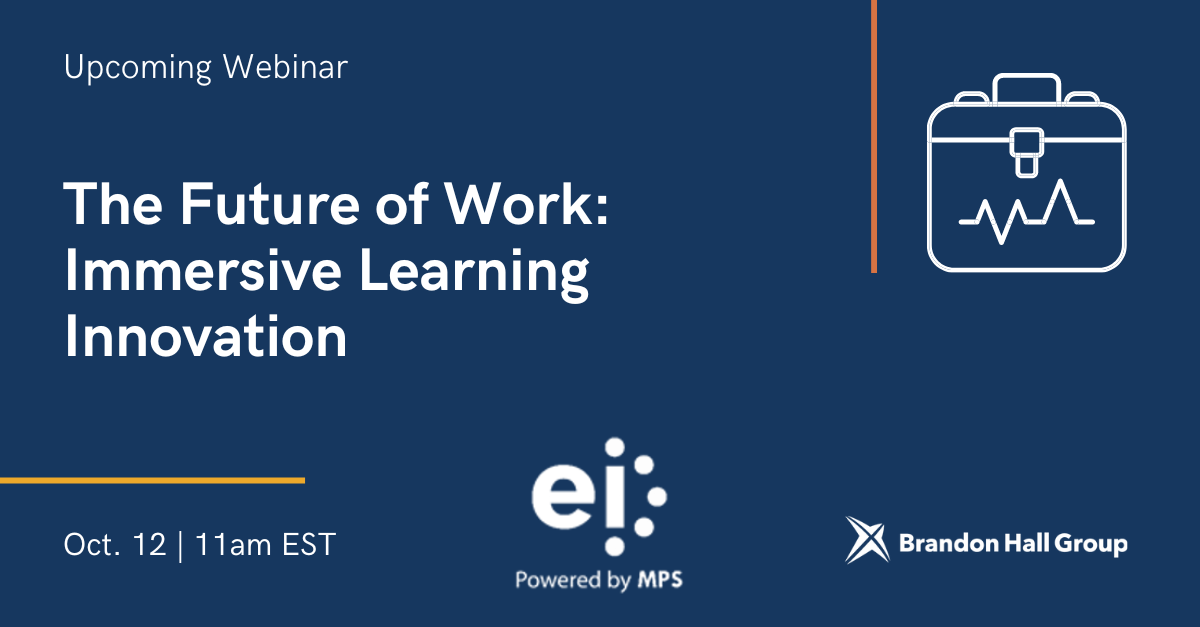 Upcoming Webinar

The Future of Work: Immersive Learning Innovation

Oct. 12 | 11am EST

ei

Powered by MPS

Brandon Hall Group